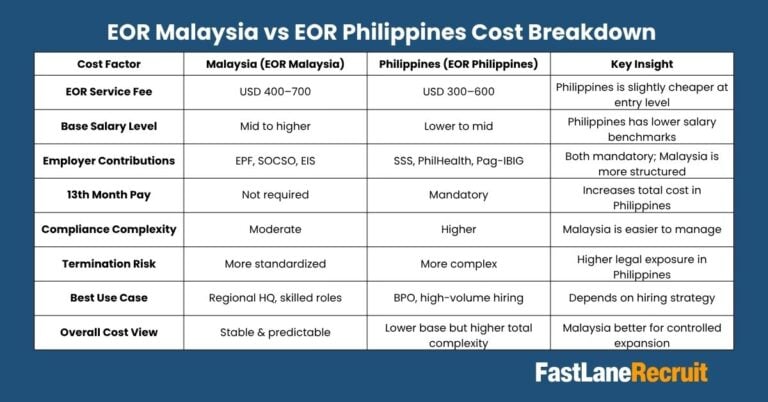 EOR Malaysia vs EOR Philippines Cost Breakdown

| Cost Factor | Malaysia (EOR Malaysia) | Philippines (EOR Philippines) | Key Insight |
|---|---|---|---|
| EOR Service Fee | USD 400–700 | USD 300–600 | Philippines is slightly cheaper at entry level |
| Base Salary Level | Mid to higher | Lower to mid | Philippines has lower salary benchmarks |
| Employer Contributions | EPF, SOCSO, EIS | SSS, PhilHealth, Pag-IBIG | Both mandatory; Malaysia is more structured |
| 13th Month Pay | Not required | Mandatory | Increases total cost in Philippines |
| Compliance Complexity | Moderate | Higher | Malaysia is easier to manage |
| Termination Risk | More standardized | More complex | Higher legal exposure in Philippines |
| Best Use Case | Regional HQ, skilled roles | BPO, high-volume hiring | Depends on hiring strategy |
| Overall Cost View | Stable & predictable | Lower base but higher total complexity | Malaysia better for controlled expansion |

FastLaneRecruit